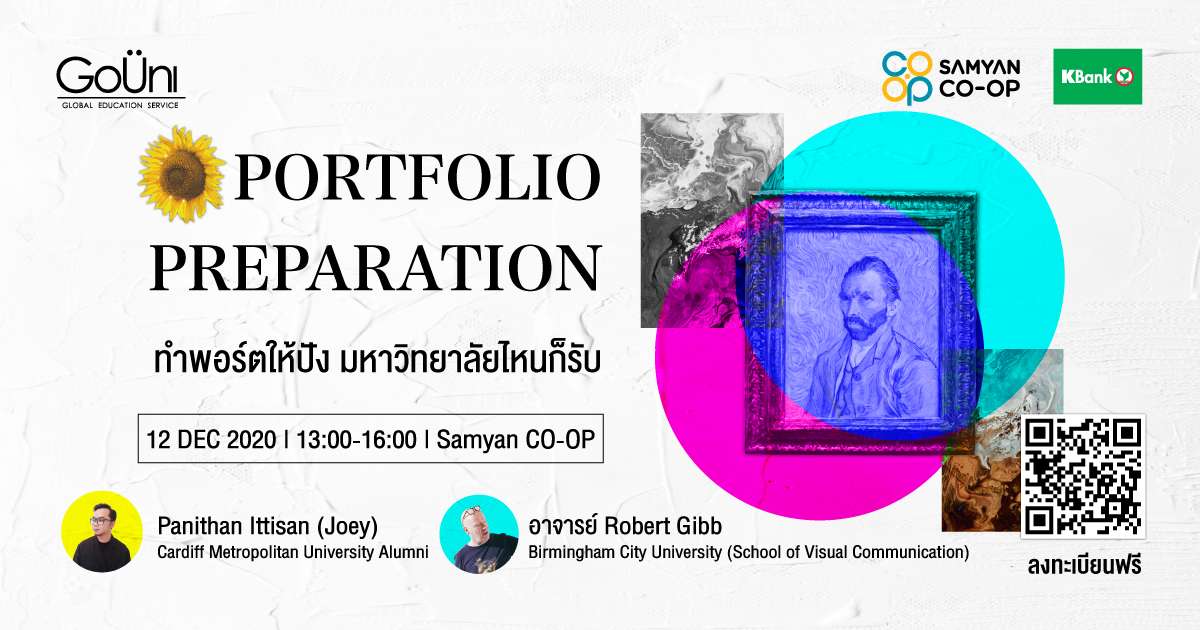 GoUni
GLOBAL EDUCATION SERVICE

CO OP SAMYAN CO-OP

KBank

PORTFOLIO PREPARATION

ทำพอร์ตให้ปัง มหาวิทยาลัยไหนก็รับ

12 DEC 2020 | 13:00-16:00 | Samyan CO-OP

Panithan Ittisan (Joey)
Cardiff Metropolitan University Alumni

อาจารย์ Robert Gibb
Birmingham City University (School of Visual Communication)

ลงทะเบียนฟรี